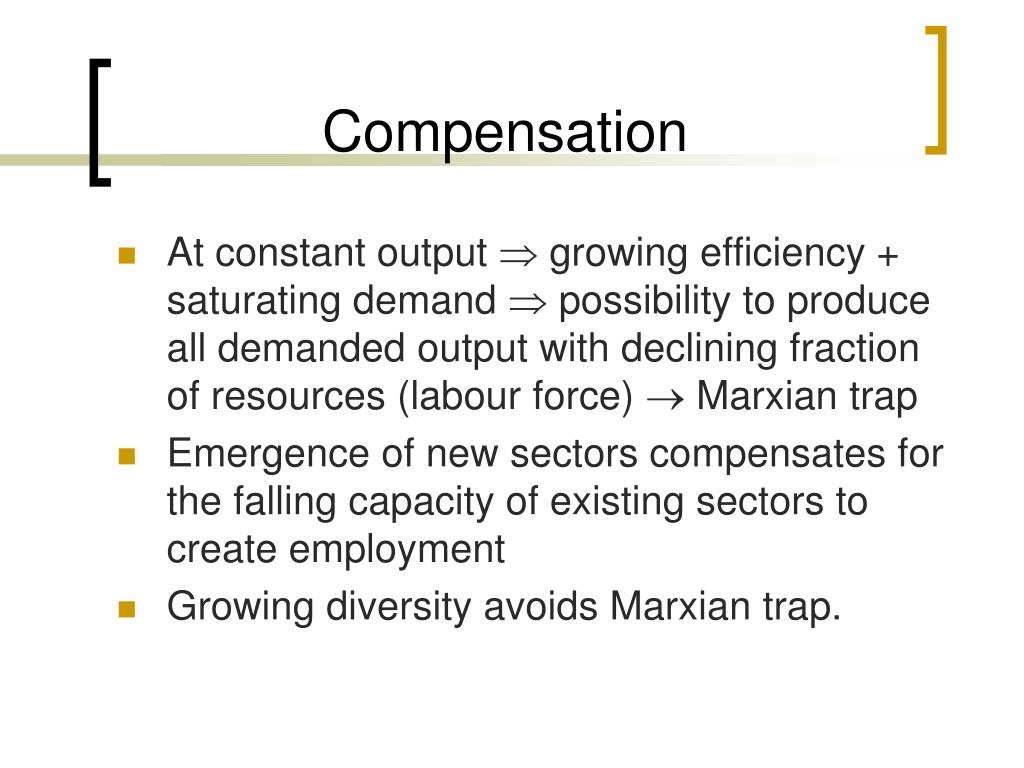 Compensation

At constant output $\Rightarrow$ growing efficiency + saturating demand $\Rightarrow$ possibility to produce all demanded output with declining fraction of resources (labour force) $\rightarrow$ Marxian trap

Emergence of new sectors compensates for the falling capacity of existing sectors to create employment

Growing diversity avoids Marxian trap.